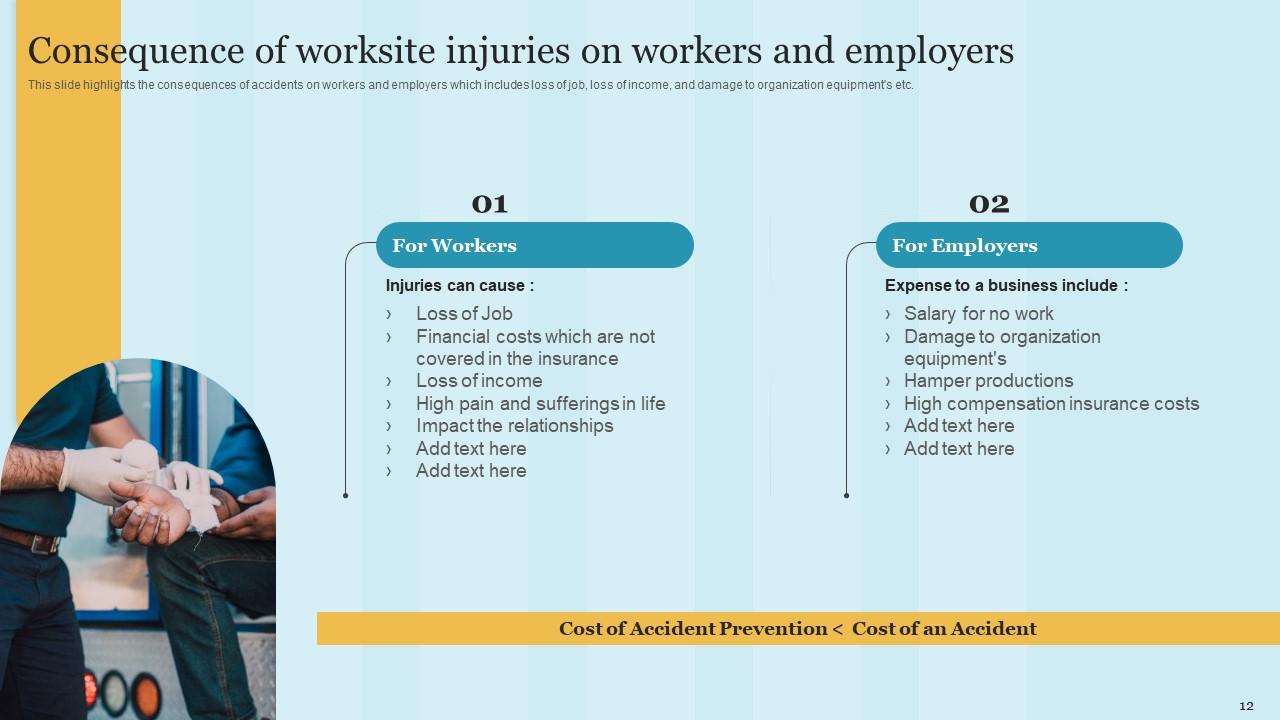 Consequence of worksite injuries on workers and employers

This slide highlights the consequences of accidents on workers and employers which includes loss of job, loss of income, and damage to organization equipment's etc.

01

For Workers

Injuries can cause :

› Loss of Job
› Financial costs which are not covered in the insurance
› Loss of income
› High pain and sufferings in life
› Impact the relationships
› Add text here
› Add text here

02

For Employers

Expense to a business include :

› Salary for no work
› Damage to organization equipment's
› Hamper productions
› High compensation insurance costs
› Add text here
› Add text here

Cost of Accident Prevention < Cost of an Accident

12